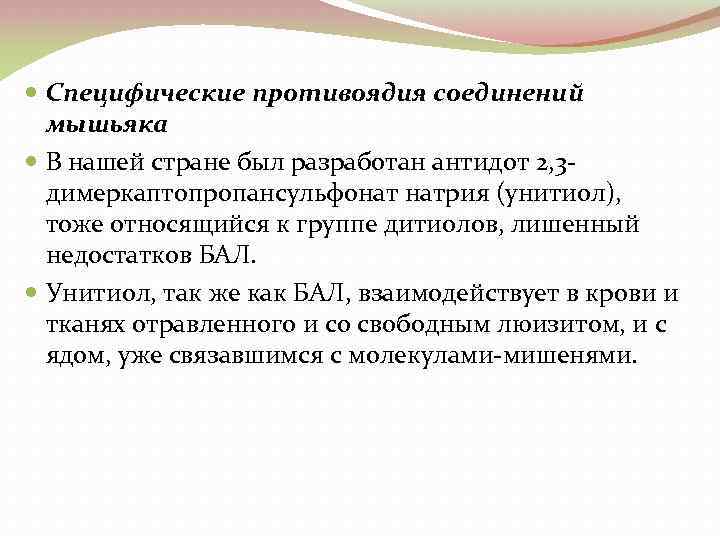 Специфические противоядия соединений мышьяка

В нашей стране был разработан антидот 2,3-димеркаптопропансульфонат натрия (унитиол), тоже относящийся к группе дитиолов, лишенный недостатков БАЛ.

Унитиол, так же как БАЛ, взаимодействует в крови и тканях отравленного и со свободным люизитом, и с ядом, уже связавшимся с молекулами-мишенями.